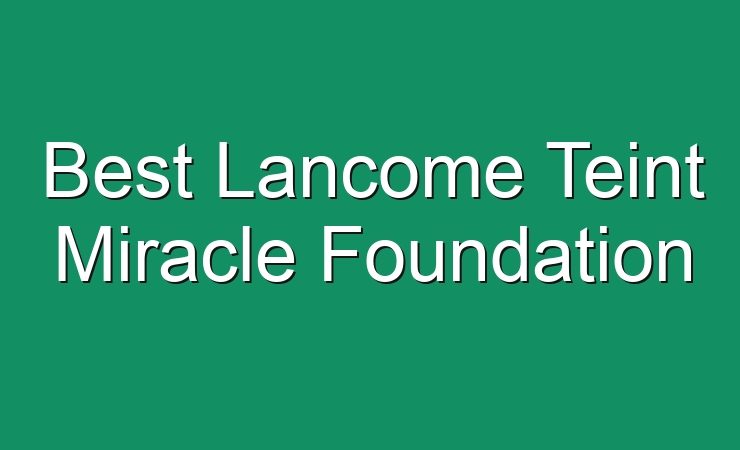 Best Lancome Teint Miracle Foundation